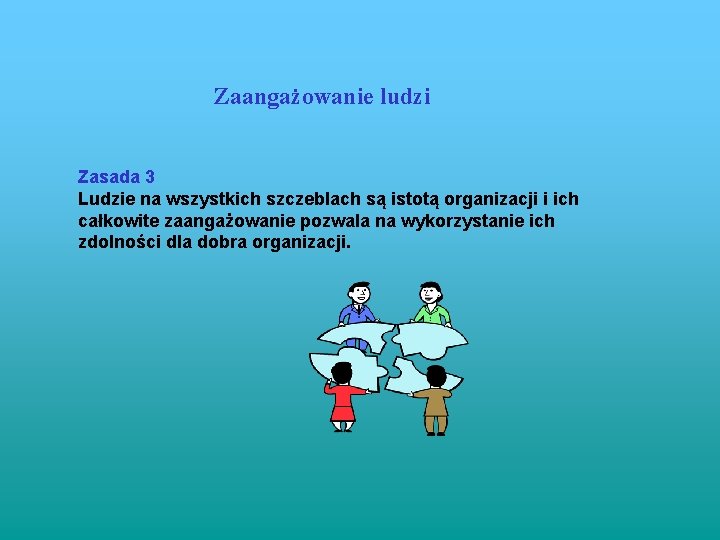 Zaangażowanie ludzi

Zasada 3
Ludzie na wszystkich szczeblach są istotą organizacji i ich całkowite zaangażowanie pozwala na wykorzystanie ich zdolności dla dobra organizacji.